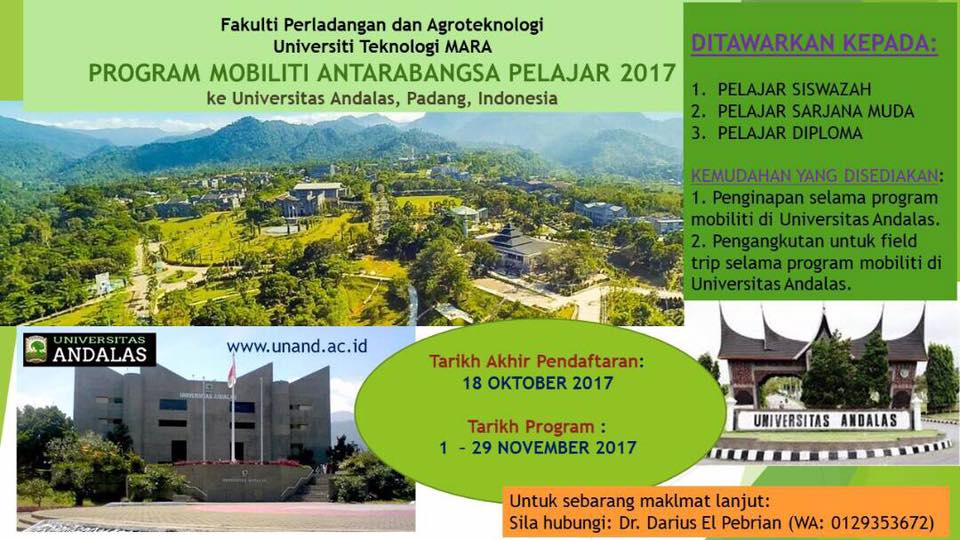 Fakulti Perladangan dan Agroteknologi
Universiti Teknologi MARA
PROGRAM MOBILITI ANTARABANGSA PELAJAR 2017
ke Universitas Andalas, Padang, Indonesia

DITAWARKAN KEPADA:

1. PELAJAR SISWAZAH
2. PELAJAR SARJANA MUDA
3. PELAJAR DIPLOMA

KEMUDAHAN YANG DISEDIAKAN:
1. Penginapan selama program mobiliti di Universitas Andalas.
2. Pengangkutan untuk field trip selama program mobiliti di Universitas Andalas.

UNIVERSITAS ANDALAS

www.unand.ac.id

UNIVERSITAS ANDALAS

Tarikh Akhir Pendaftaran:
18 OKTOBER 2017

Tarikh Program :
1 – 29 NOVEMBER 2017

UNIVERSITAS ANDALAS

Untuk sebarang maklmat lanjut:
Sila hubungi: Dr. Darius El Pebrian (WA: 0129353672)